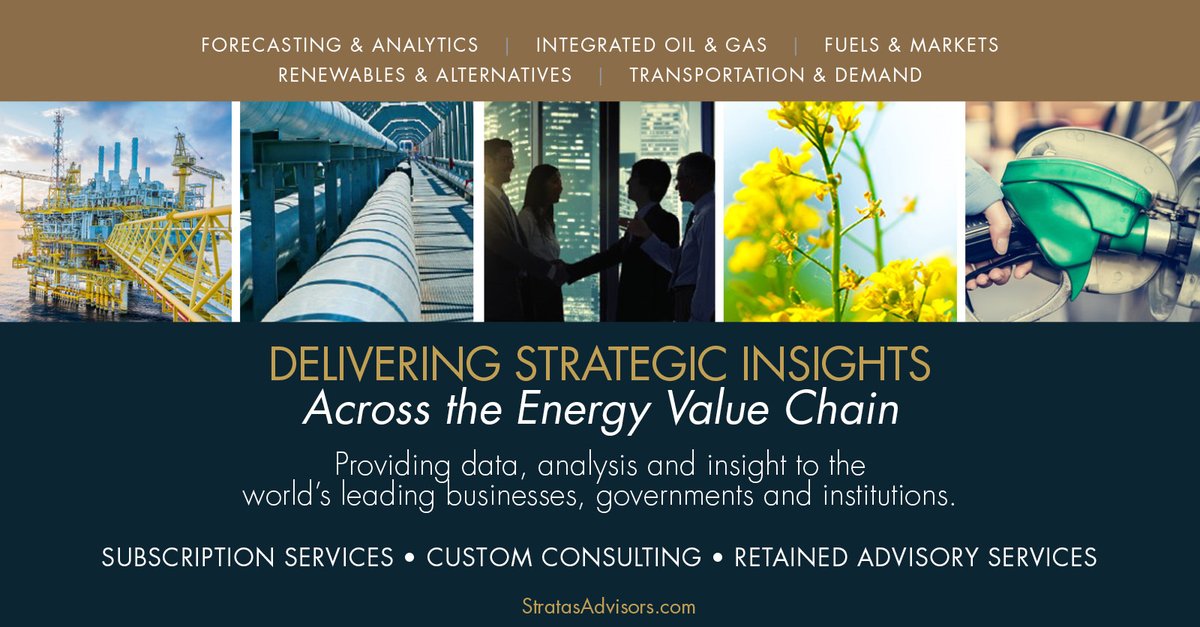 FORECASTING & ANALYTICS | INTEGRATED OIL & GAS | FUELS & MARKETS
RENEWABLES & ALTERNATIVES | TRANSPORTATION & DEMAND

DELIVERING STRATEGIC INSIGHTS
Across the Energy Value Chain

Providing data, analysis and insight to the world's leading businesses, governments and institutions.

SUBSCRIPTION SERVICES • CUSTOM CONSULTING • RETAINED ADVISORY SERVICES

StratasAdvisors.com